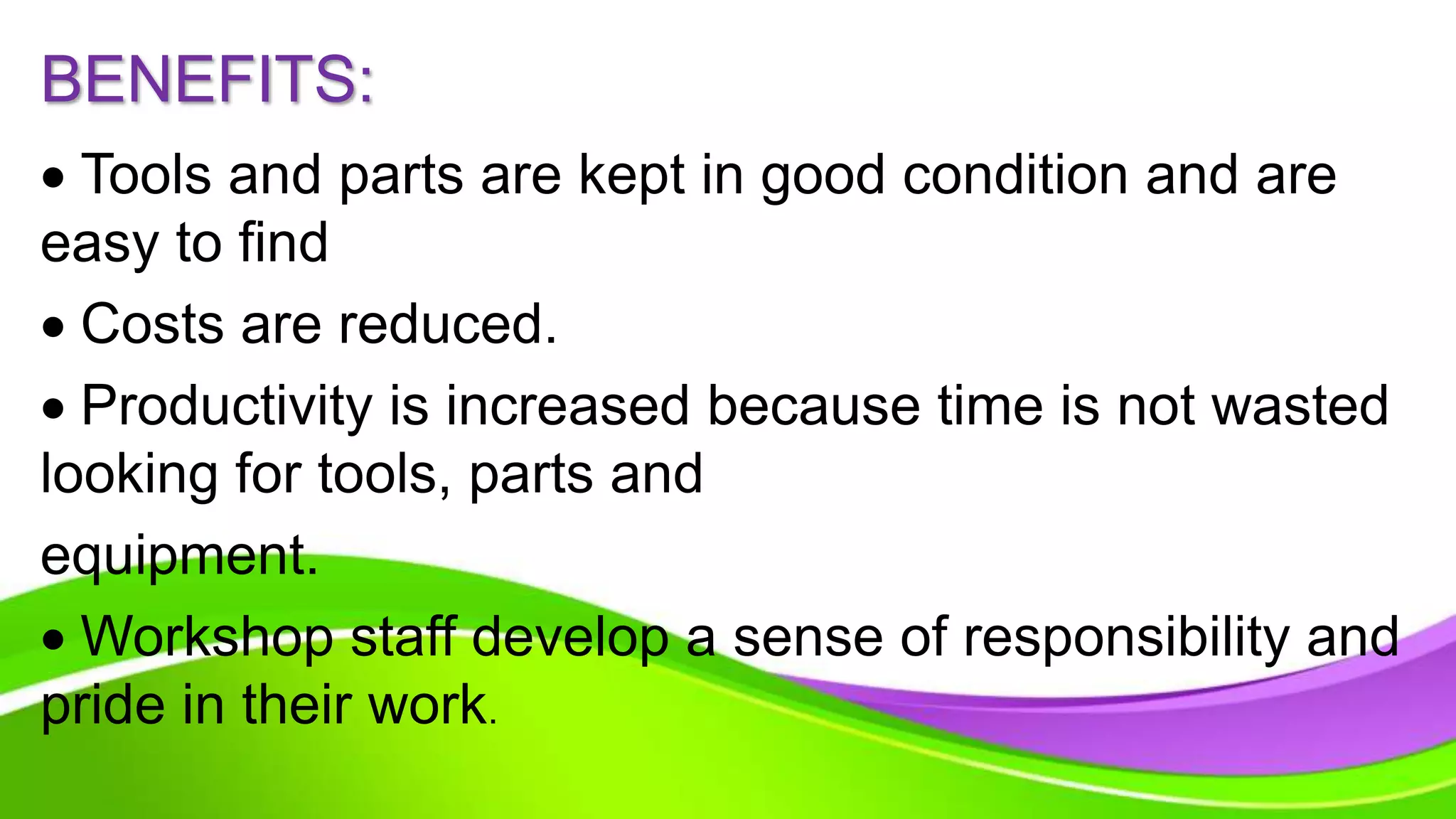 BENEFITS:

• Tools and parts are kept in good condition and are easy to find

• Costs are reduced.

• Productivity is increased because time is not wasted looking for tools, parts and

equipment.

• Workshop staff develop a sense of responsibility and pride in their work.